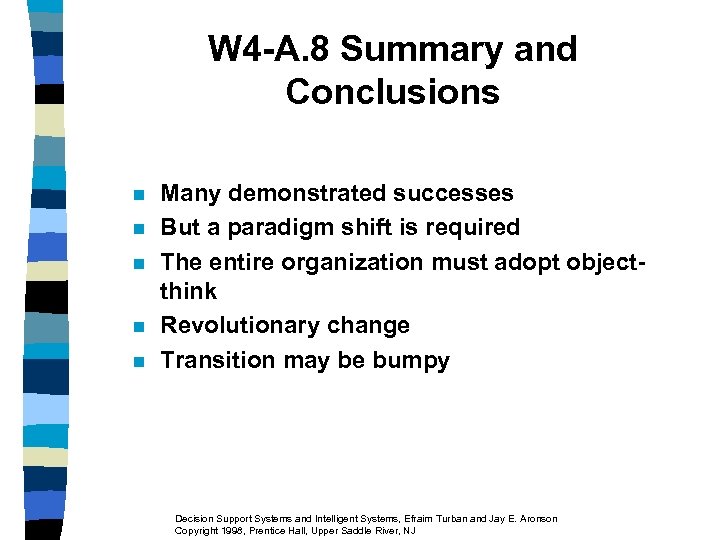 W4-A.8 Summary and Conclusions

- Many demonstrated successes
- But a paradigm shift is required
- The entire organization must adopt object-think
- Revolutionary change
- Transition may be bumpy

Decision Support Systems and Intelligent Systems, Efraim Turban and Jay E. Aronson
Copyright 1998, Prentice Hall, Upper Saddle River, NJ